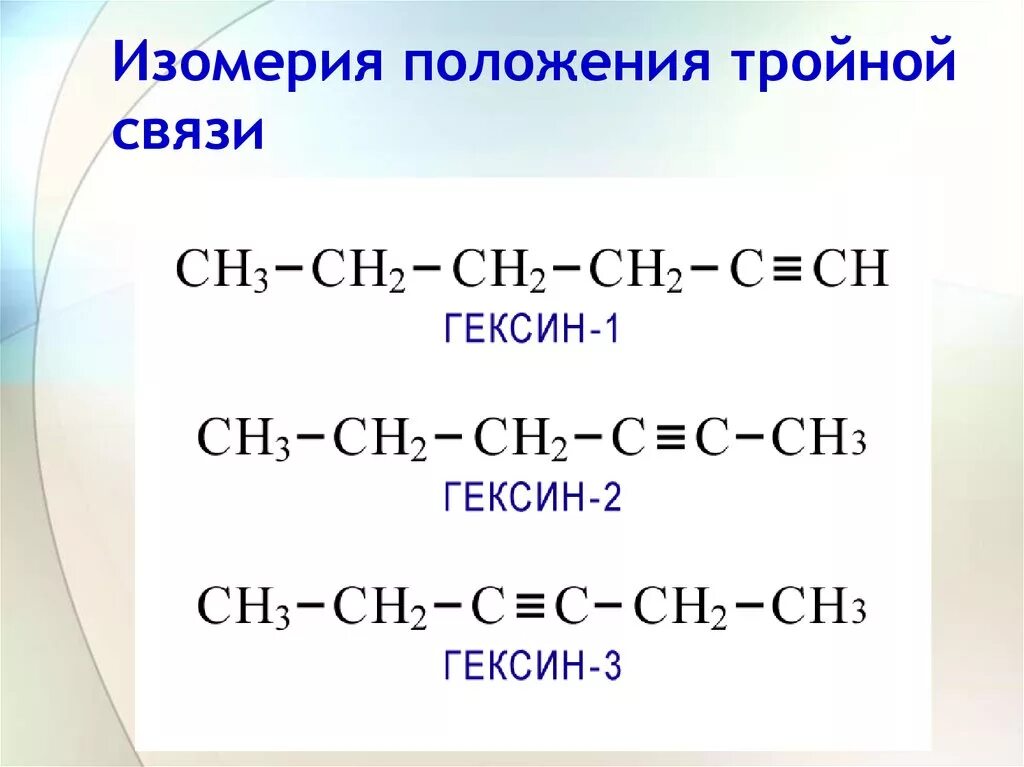 Изомерия положения тройной связи

$CH_3-CH_2-CH_2-CH_2-C\equiv CH$
ГЕКСИН-1

$CH_3-CH_2-CH_2-C\equiv C-CH_3$
ГЕКСИН-2

$CH_3-CH_2-C\equiv C-CH_2-CH_3$
ГЕКСИН-3